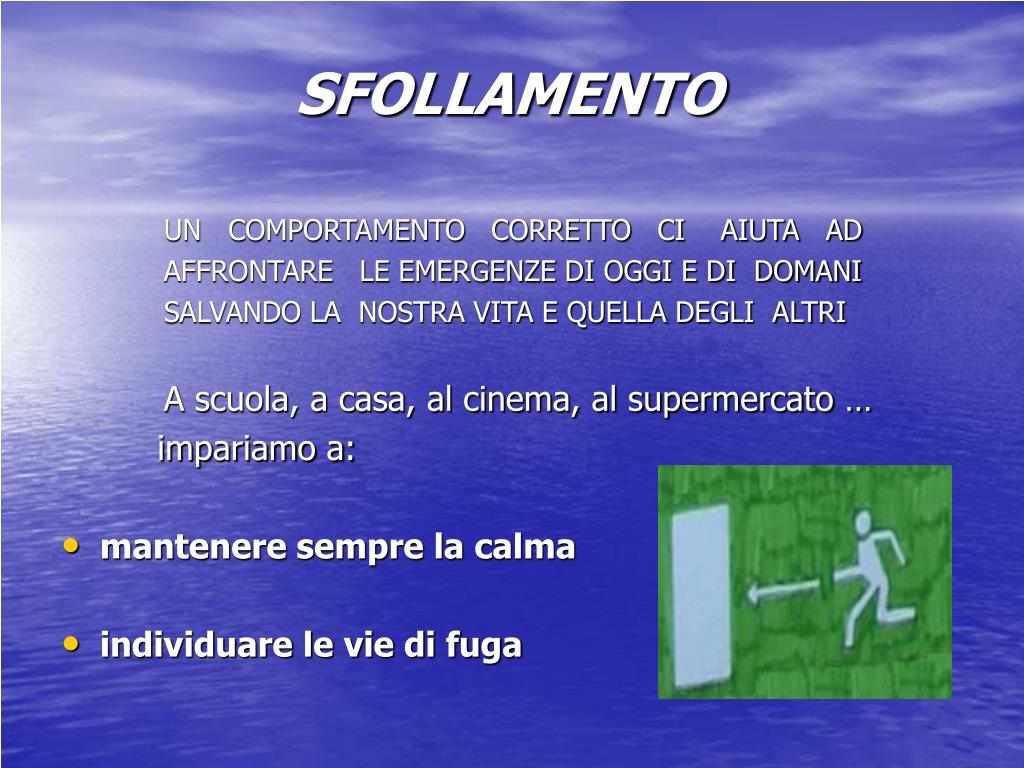 SFOLLAMENTO

UN COMPORTAMENTO CORRETTO CI AIUTA AD AFFRONTARE LE EMERGENZE DI OGGI E DI DOMANI SALVANDO LA NOSTRA VITA E QUELLA DEGLI ALTRI

A scuola, a casa, al cinema, al supermercato … impariamo a:

• mantenere sempre la calma

• individuare le vie di fuga